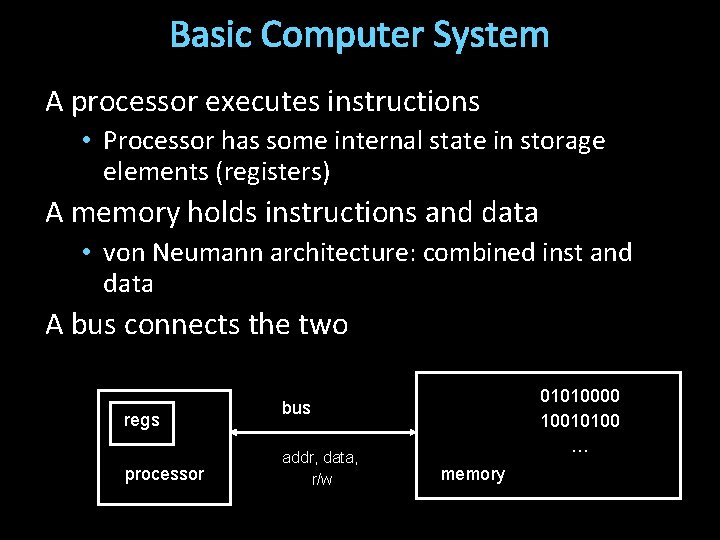 Basic Computer System

A processor executes instructions

• Processor has some internal state in storage elements (registers)

A memory holds instructions and data

• von Neumann architecture: combined inst and data

A bus connects the two

regs

processor

bus

addr, data, r/w

01010000
10010100
...

memory